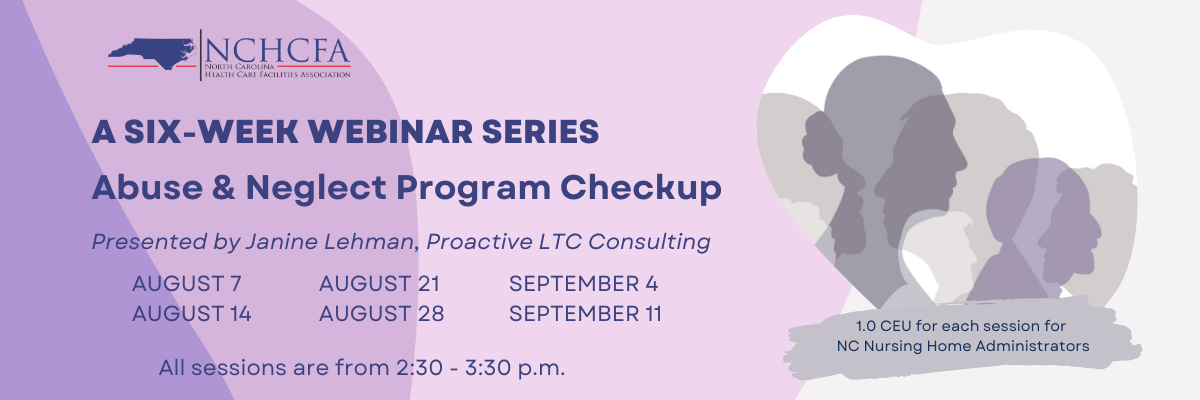 NCHCFA
NORTH CAROLINA
HEALTH CARE FACILITIES ASSOCIATION

A SIX-WEEK WEBINAR SERIES

Abuse & Neglect Program Checkup

Presented by Janine Lehman, Proactive LTC Consulting

AUGUST 7
AUGUST 14

AUGUST 21
AUGUST 28

SEPTEMBER 4
SEPTEMBER 11

All sessions are from 2:30 - 3:30 p.m.

1.0 CEU for each session for NC Nursing Home Administrators